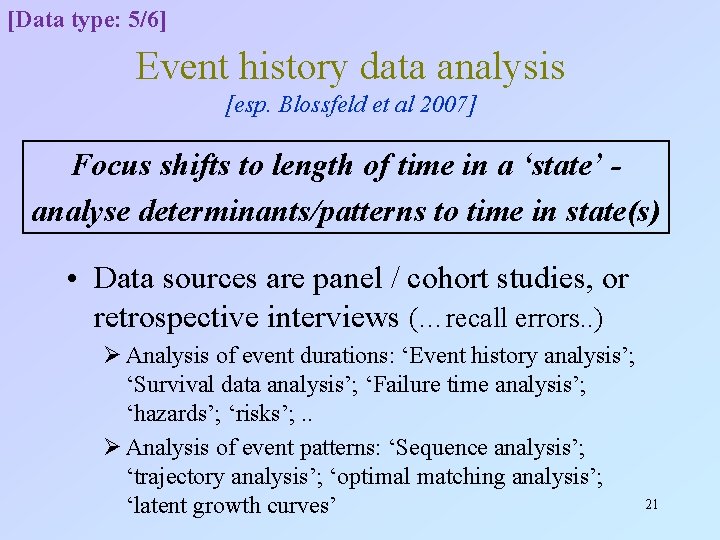 [Data type: 5/6]

Event history data analysis

[esp. Blossfeld et al 2007]

Focus shifts to length of time in a ‘state’ - analyse determinants/patterns to time in state(s)

• Data sources are panel / cohort studies, or retrospective interviews (…recall errors..)

➢ Analysis of event durations: ‘Event history analysis’; ‘Survival data analysis’; ‘Failure time analysis’; ‘hazards’; ‘risks’; ..

➢ Analysis of event patterns: ‘Sequence analysis’; ‘trajectory analysis’; ‘optimal matching analysis’; ‘latent growth curves’

21